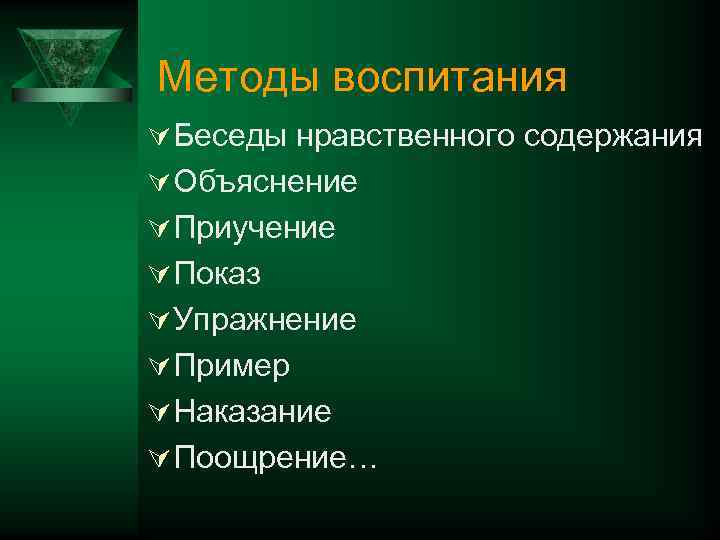 Методы воспитания

Беседы нравственного содержания
Объяснение
Приучение
Показ
Упражнение
Пример
Наказание
Поощрение…